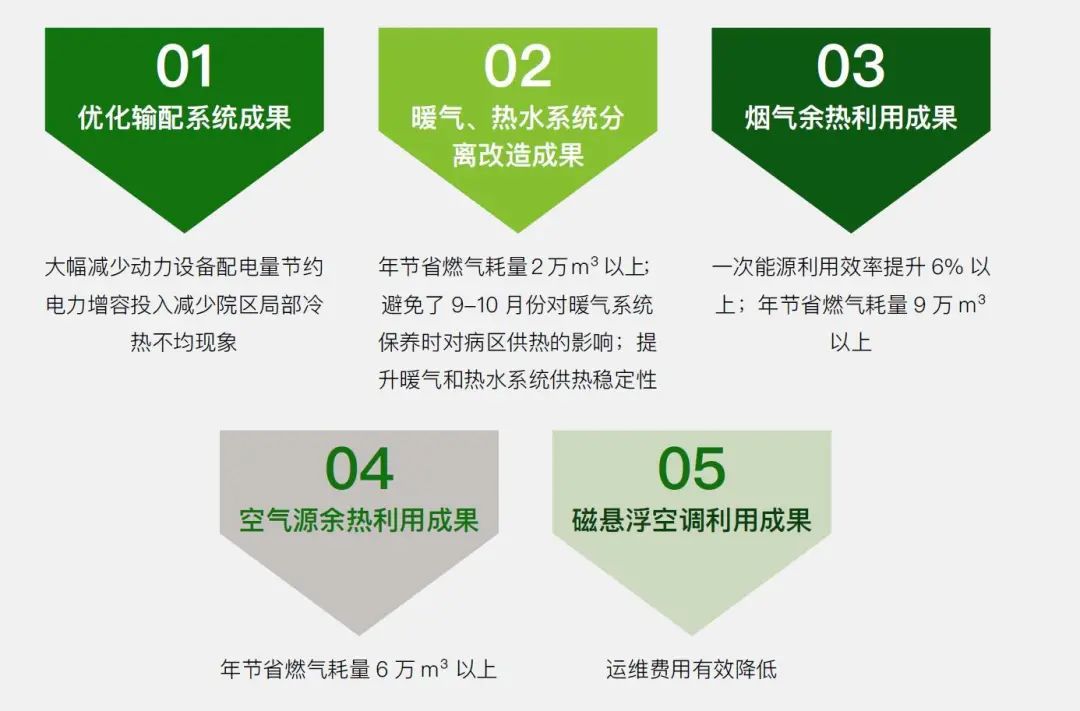 01
优化输配系统成果

大幅减少动力设备配电量节约电力增容投入减少院区局部冷热不均现象

02
暖气、热水系统分离改造成果

年节省燃气耗量 2 万 $m^3$ 以上；避免了 9–10 月份对暖气系统保养时对病区供热的影响；提升暖气和热水系统供热稳定性

03
烟气余热利用成果

一次能源利用效率提升 6% 以上；年节省燃气耗量 9 万 $m^3$ 以上

04
空气源余热利用成果

年节省燃气耗量 6 万 $m^3$ 以上

05
磁悬浮空调利用成果

运维费用有效降低